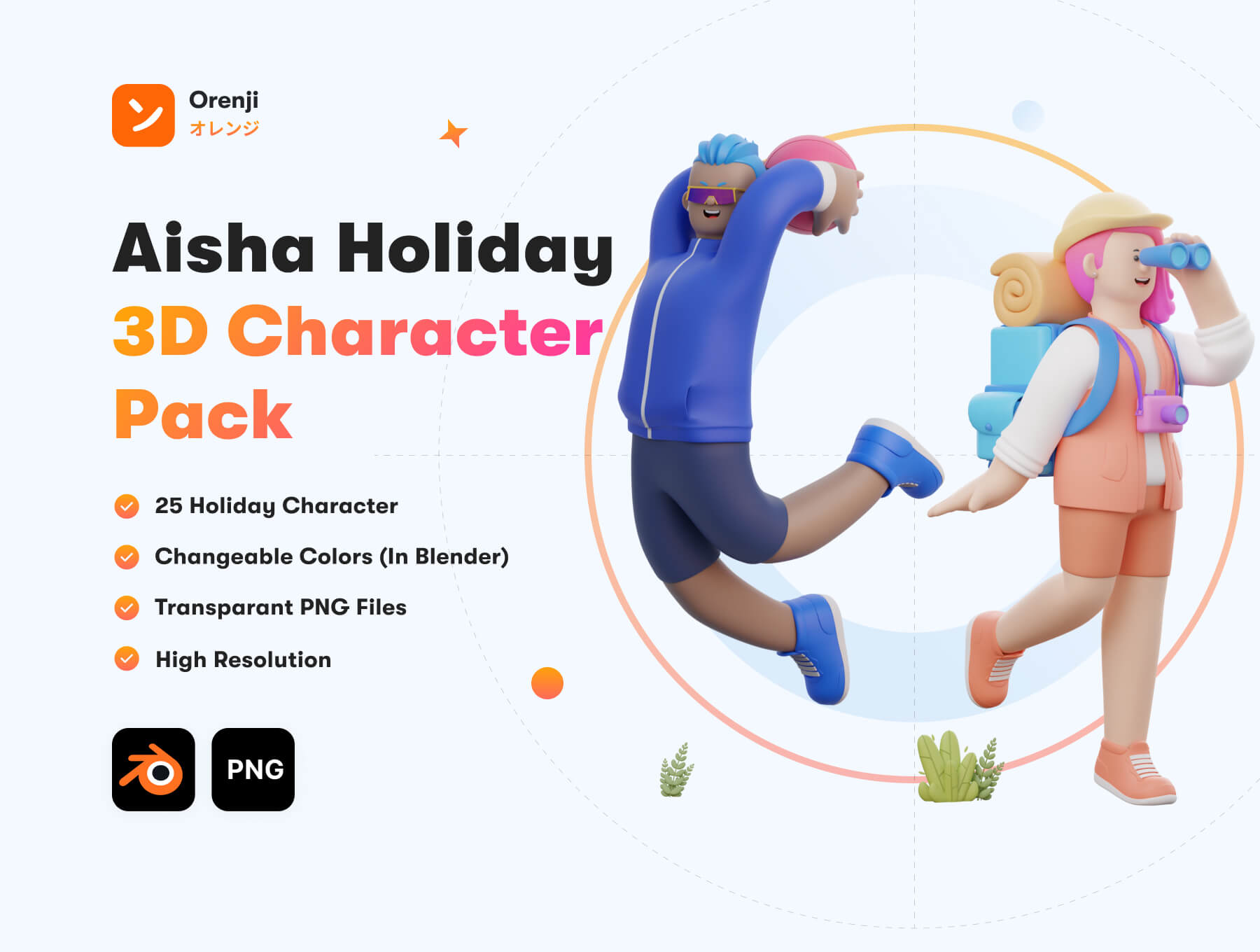 Orenji
オレンジ

Aisha Holiday
3D Character
Pack

25 Holiday Character
Changeable Colors (In Blender)
Transparant PNG Files
High Resolution

PNG